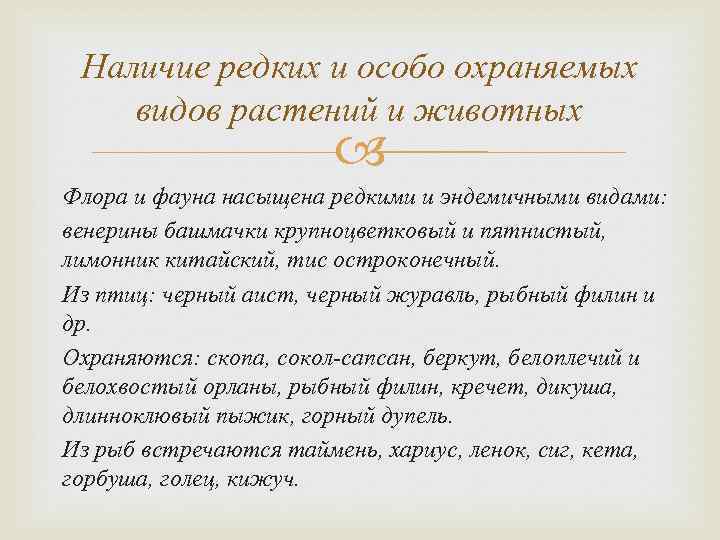 Наличие редких и особо охраняемых видов растений и животных

Флора и фауна насыщена редкими и эндемичными видами:

венерины башмачки крупноцветковый и пятнистый, лимонник китайский, тис остроконечный.

Из птиц: черный аист, черный журавль, рыбный филин и др.

Охраняются: скопа, сокол-сапсан, беркут, белоплечий и белохвостый орланы, рыбный филин, кречет, дикуша, длинноклювый пыжик, горный дупель.

Из рыб встречаются таймень, хариус, ленок, сиг, кета, горбуша, голец, кижуч.